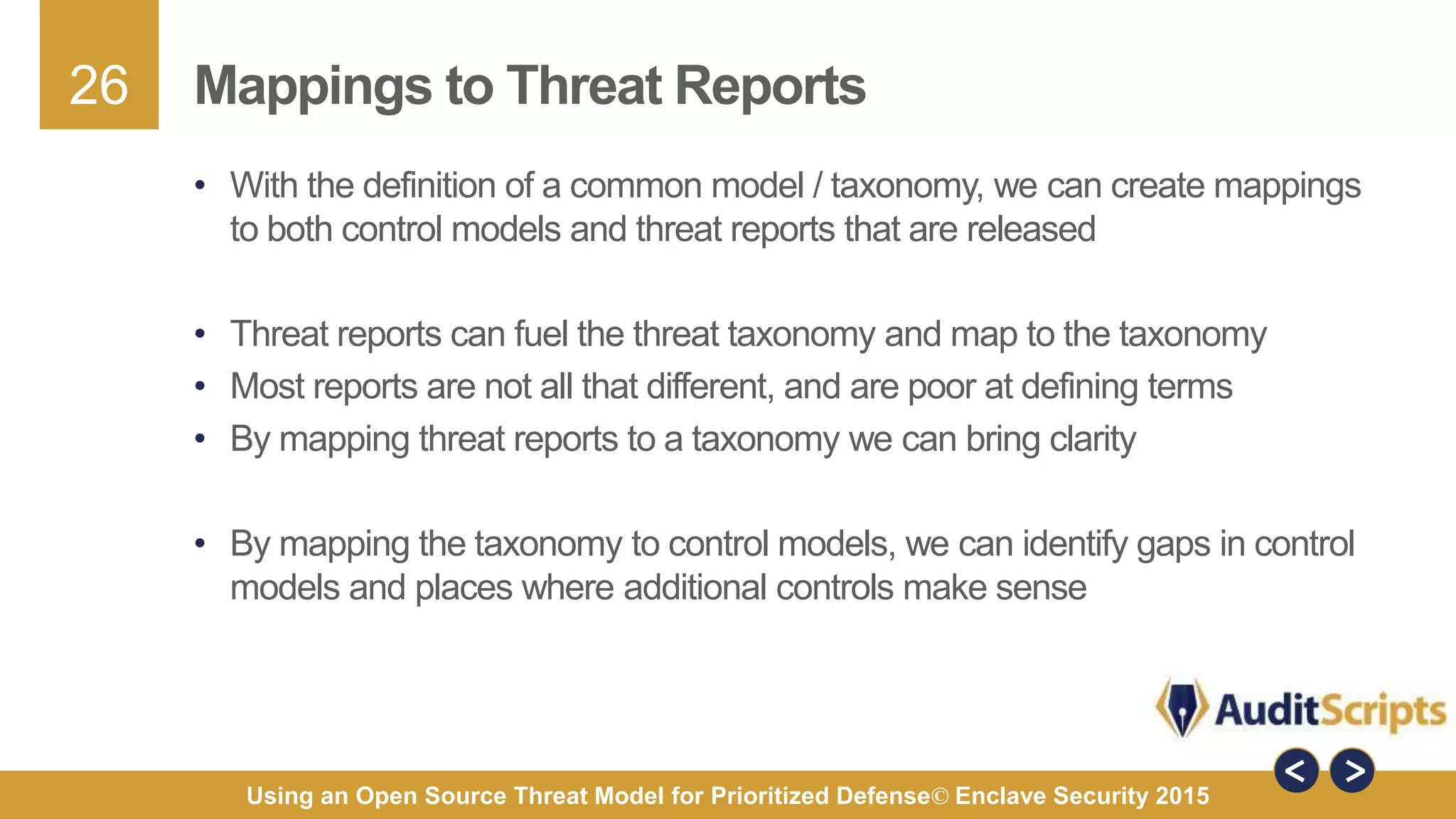 26

Mappings to Threat Reports

• With the definition of a common model / taxonomy, we can create mappings to both control models and threat reports that are released

• Threat reports can fuel the threat taxonomy and map to the taxonomy
• Most reports are not all that different, and are poor at defining terms
• By mapping threat reports to a taxonomy we can bring clarity

• By mapping the taxonomy to control models, we can identify gaps in control models and places where additional controls make sense

AuditScripts

<
>

Using an Open Source Threat Model for Prioritized Defense© Enclave Security 2015